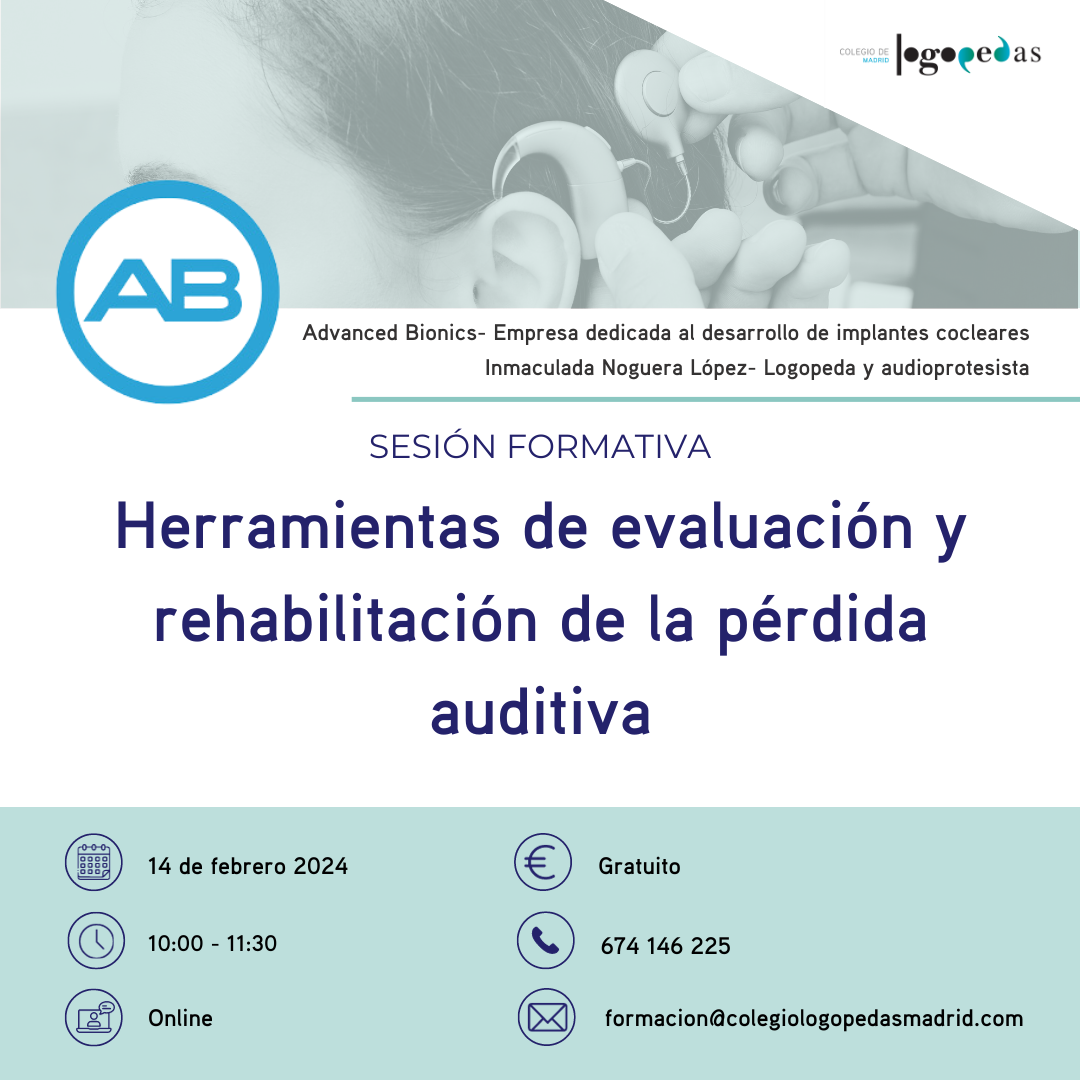 COLEGIO DE MADRID logopedas

AB

Advanced Bionics- Empresa dedicada al desarrollo de implantes cocleares
Inmaculada Noguera López- Logopeda y audioprotesista

SESIÓN FORMATIVA

Herramientas de evaluación y rehabilitación de la pérdida auditiva

14 de febrero 2024

10:00 - 11:30

Online

Gratuito

674 146 225

formacion@colegiologopedasmadrid.com